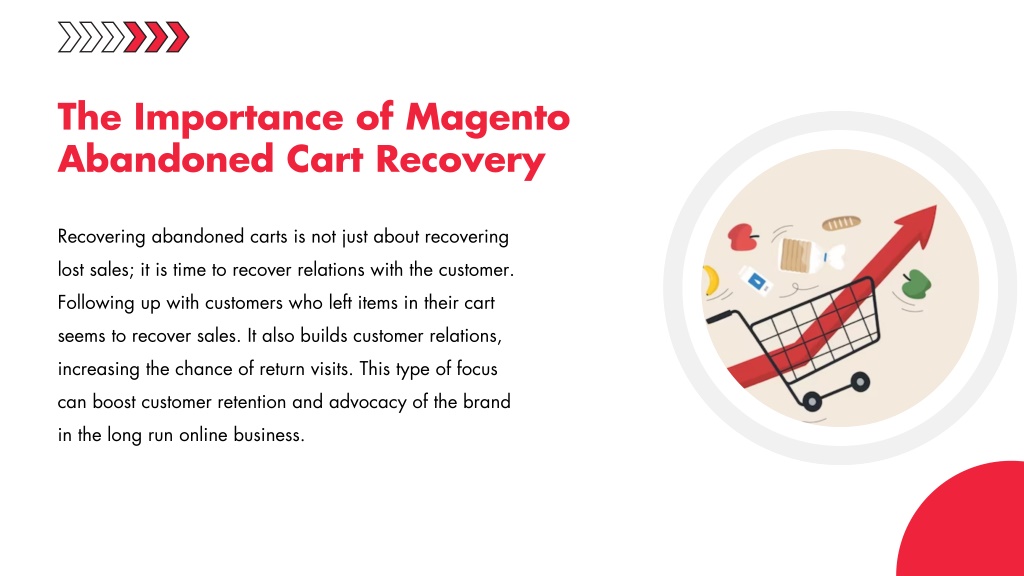 The Importance of Magento Abandoned Cart Recovery

Recovering abandoned carts is not just about recovering lost sales; it is time to recover relations with the customer. Following up with customers who left items in their cart seems to recover sales. It also builds customer relations, increasing the chance of return visits. This type of focus can boost customer retention and advocacy of the brand in the long run online business.